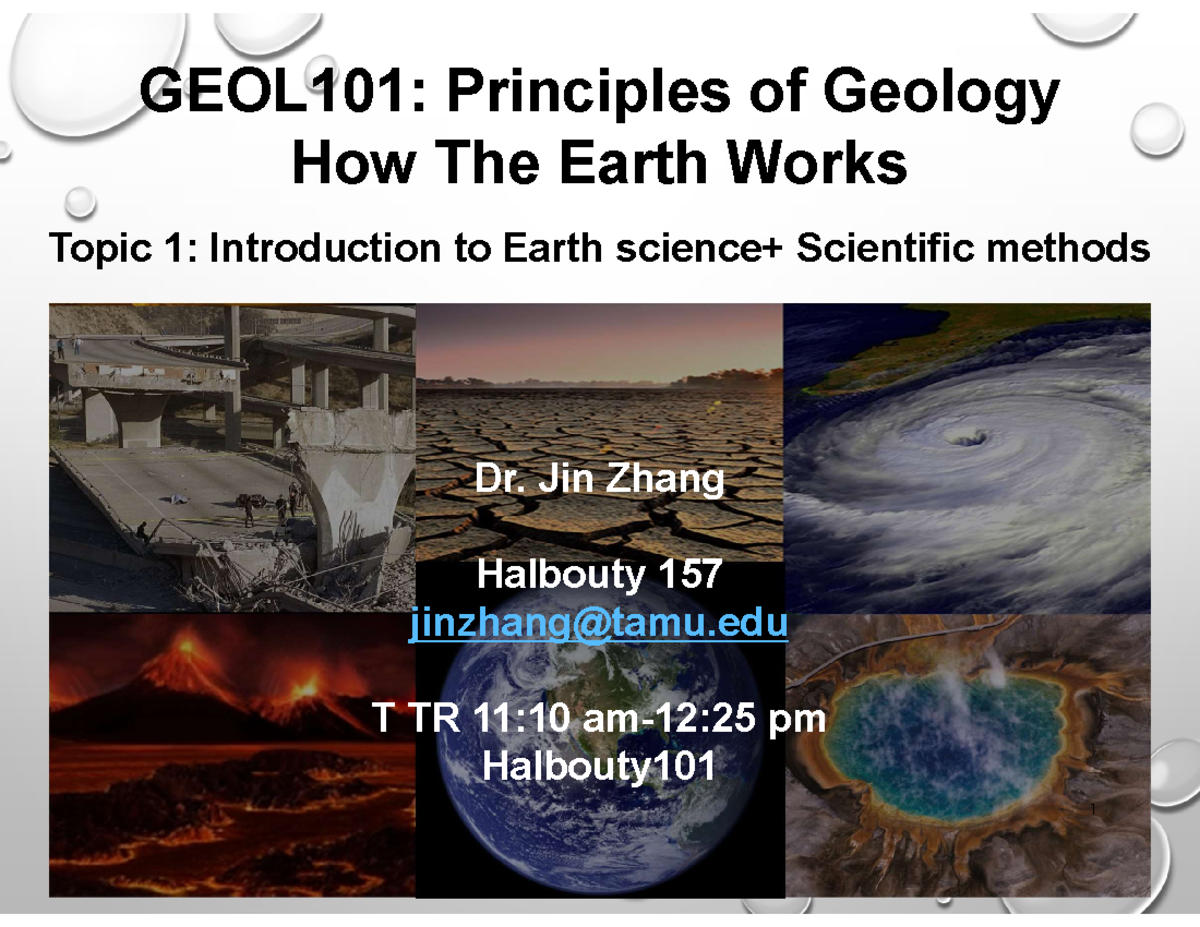 GEOL101: Principles of Geology
How The Earth Works

Topic 1: Introduction to Earth science+ Scientific methods

Dr. Jin Zhang

Halbouty 157
jinzhang@tamu.edu

T TR 11:10 am-12:25 pm
Halbouty101

1